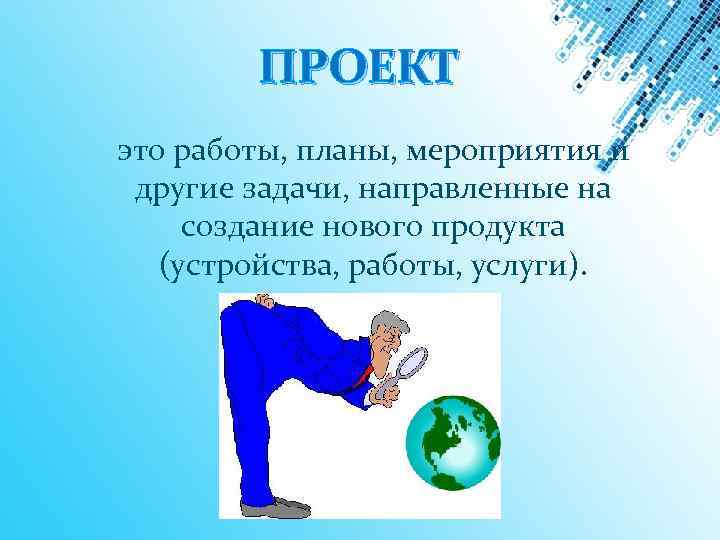 ПРОЕКТ

это работы, планы, мероприятия и другие задачи, направленные на создание нового продукта (устройства, работы, услуги).